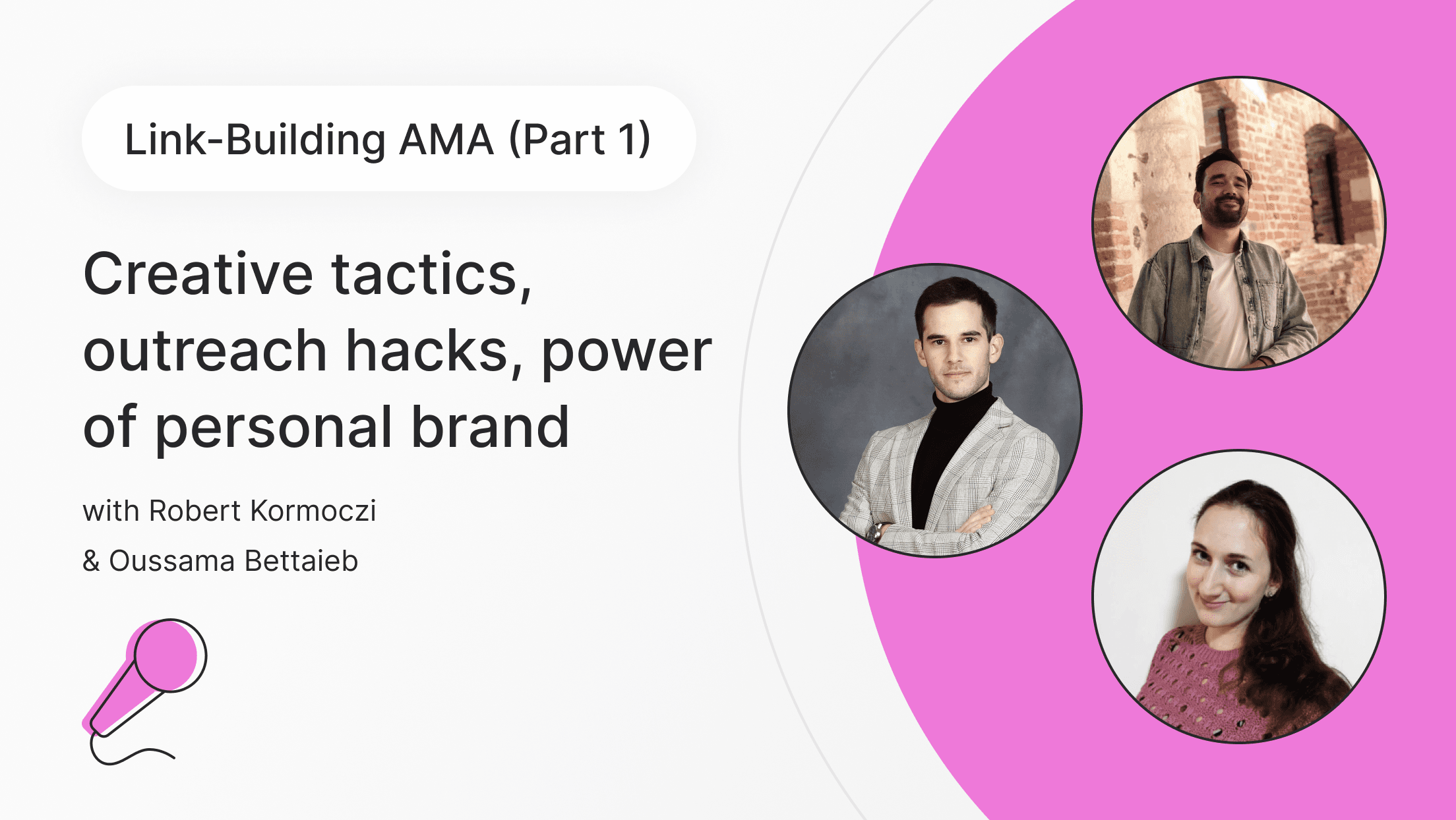 Link-Building AMA (Part 1)

Creative tactics, outreach hacks, power of personal brand

with Robert Kormoczi
& Oussama Bettaieb